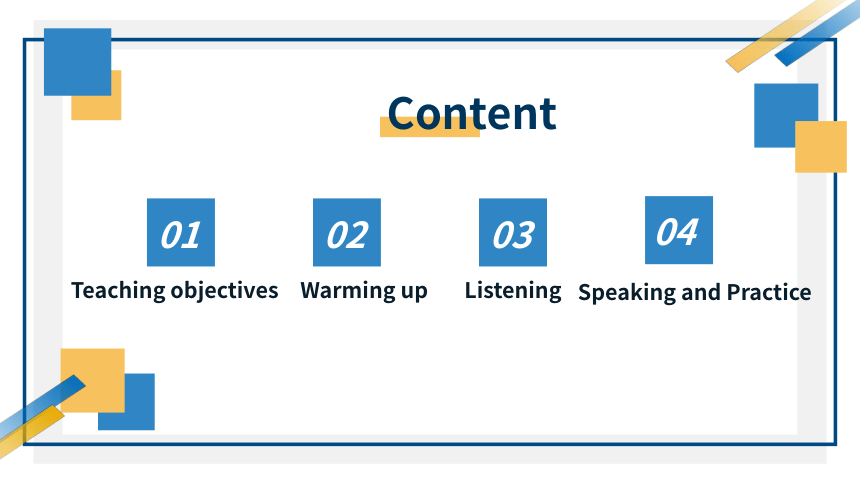 Content

01
Teaching objectives

02
Warming up

03
Listening

04
Speaking and Practice